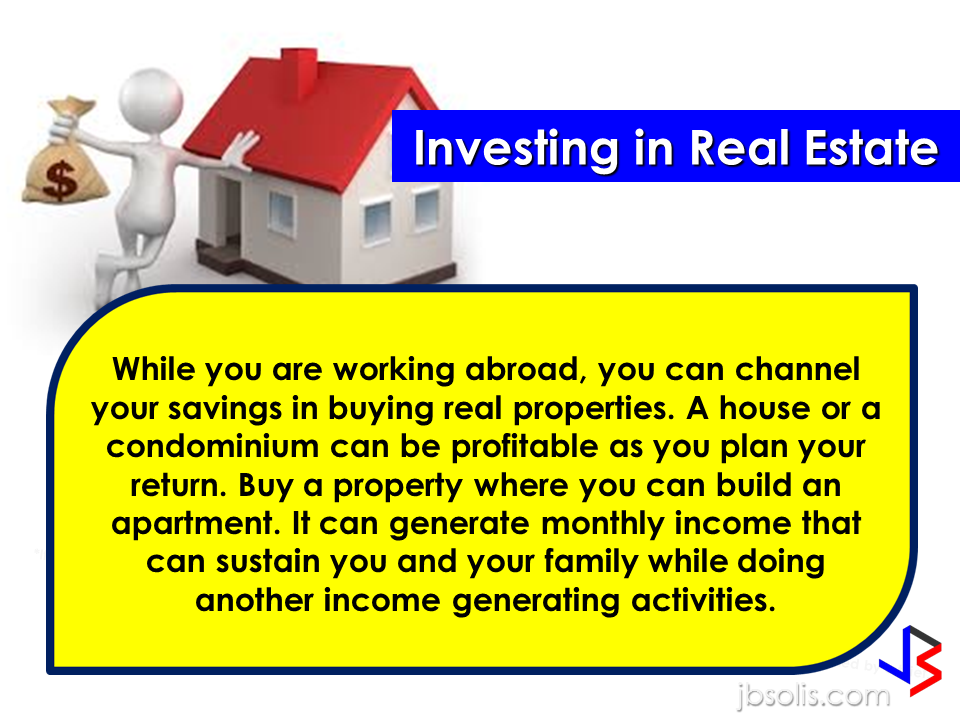 $

Investing in Real Estate

While you are working abroad, you can channel your savings in buying real properties. A house or a condominium can be profitable as you plan your return. Buy a property where you can build an apartment. It can generate monthly income that can sustain you and your family while doing another income generating activities.

jbsolis.com